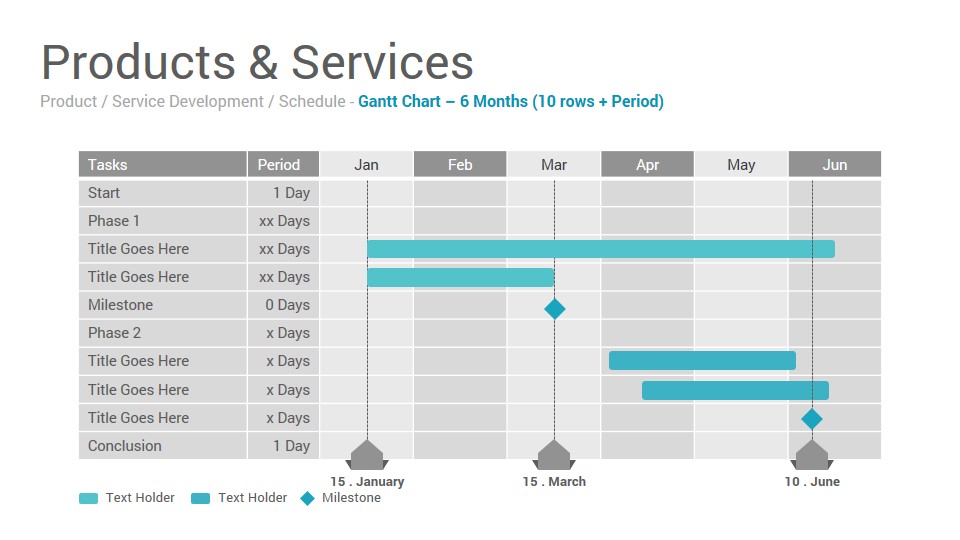 Products & Services

Product / Service Development / Schedule - Gantt Chart – 6 Months (10 rows + Period)

| Tasks | Period | Jan | Feb | Mar | Apr | May | Jun |
|---|---|---|---|---|---|---|---|
| Start | 1 Day | | | | | | |
| Phase 1 | xx Days | | | | | | |
| Title Goes Here | xx Days | | | | | | |
| Title Goes Here | xx Days | | | | | | |
| Milestone | 0 Days | | | | | | |
| Phase 2 | x Days | | | | | | |
| Title Goes Here | x Days | | | | | | |
| Title Goes Here | x Days | | | | | | |
| Title Goes Here | x Days | | | | | | |
| Conclusion | 1 Day | | | | | | |

15 . January
15 . March
10 . June

Text Holder
Text Holder
Milestone